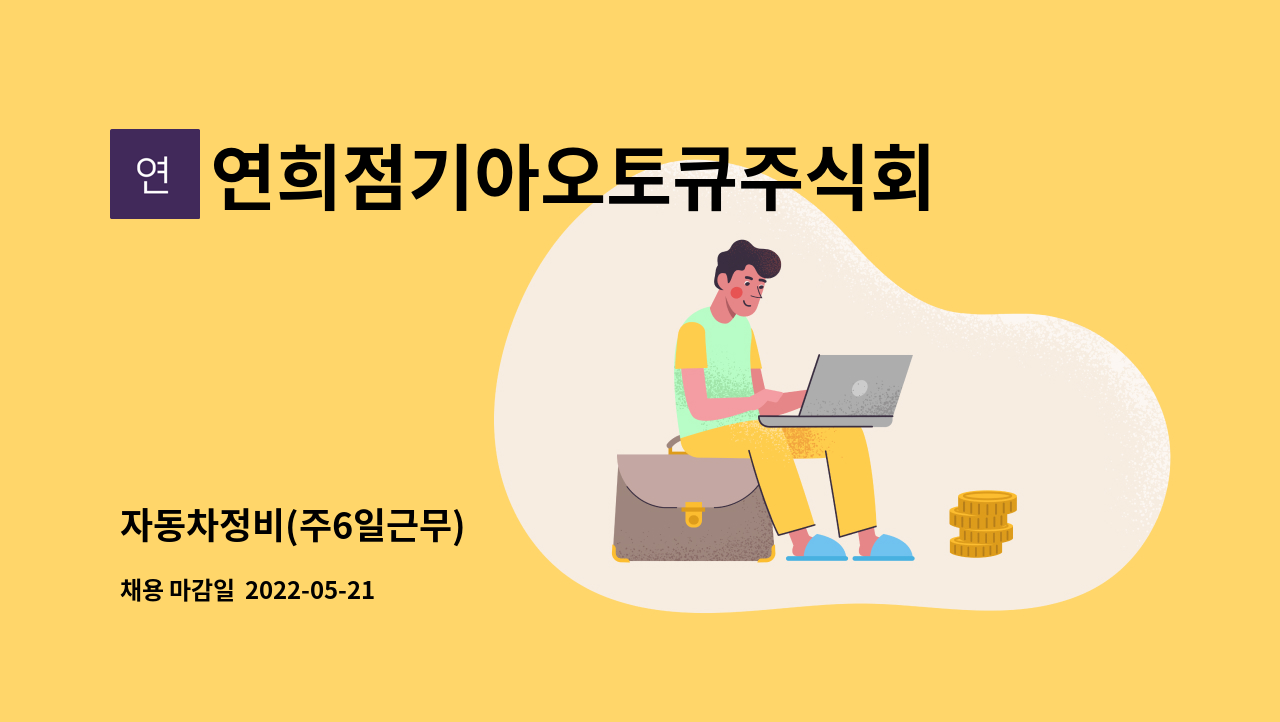 연

연희점기아오토큐주식회

자동차정비(주6일근무)

채용 마감일 2022-05-21